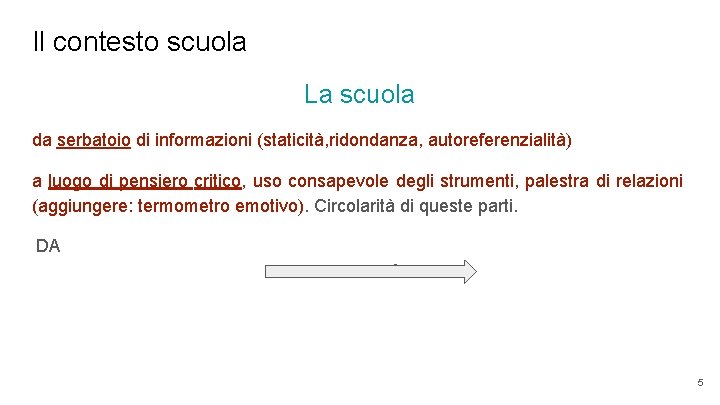 Il contesto scuola

La scuola

da serbatoio di informazioni (staticità,ridondanza, autoreferenzialità)

a luogo di pensiero critico, uso consapevole degli strumenti, palestra di relazioni (aggiungere: termometro emotivo). Circolarità di queste parti.

DA

5